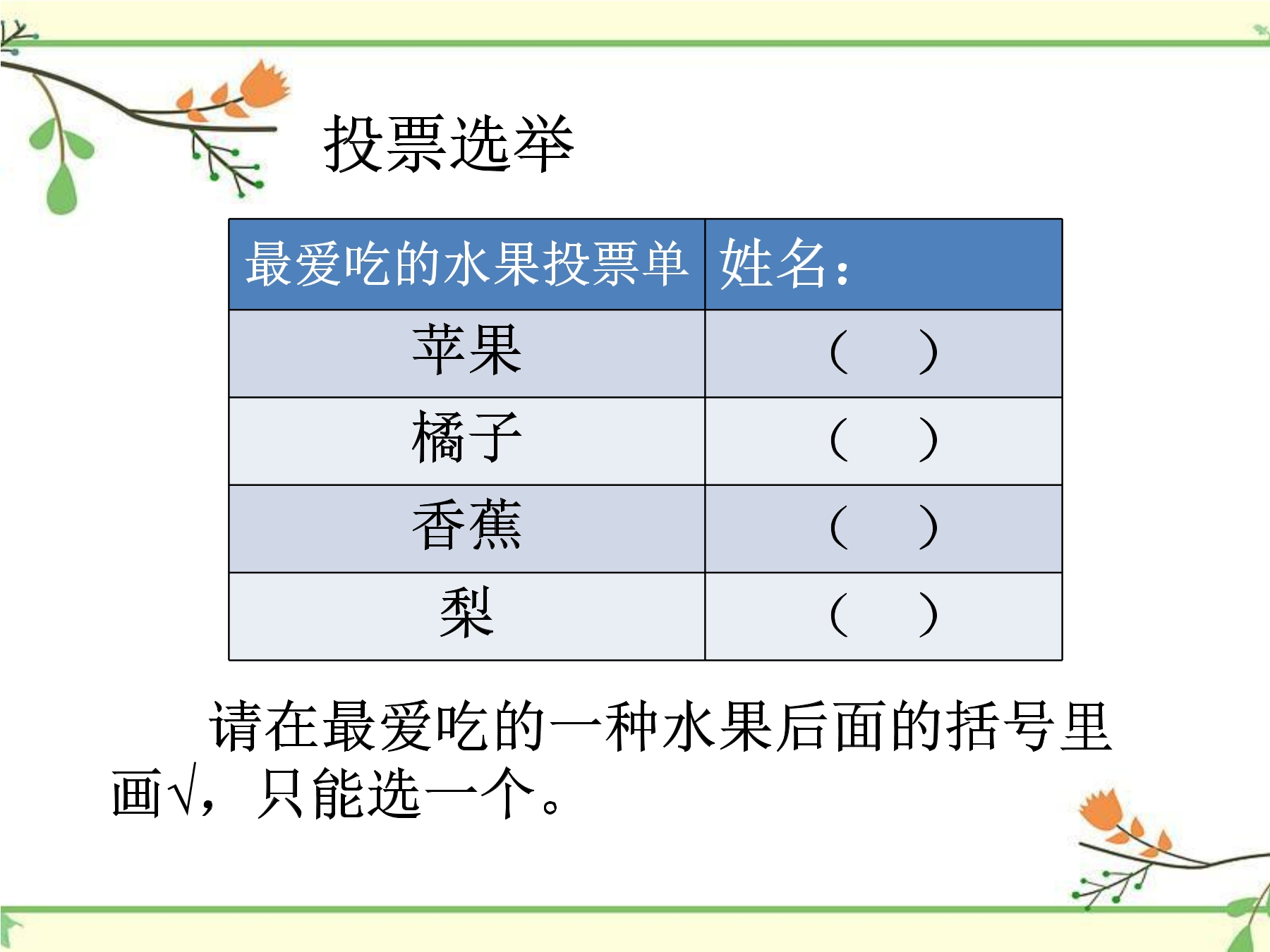 投票选举

| 最爱吃的水果投票单 | 姓名： |
|---|---|
| 苹果 | （　） |
| 橘子 | （　） |
| 香蕉 | （　） |
| 梨 | （　） |

请在最爱吃的一种水果后面的括号里画√，只能选一个。